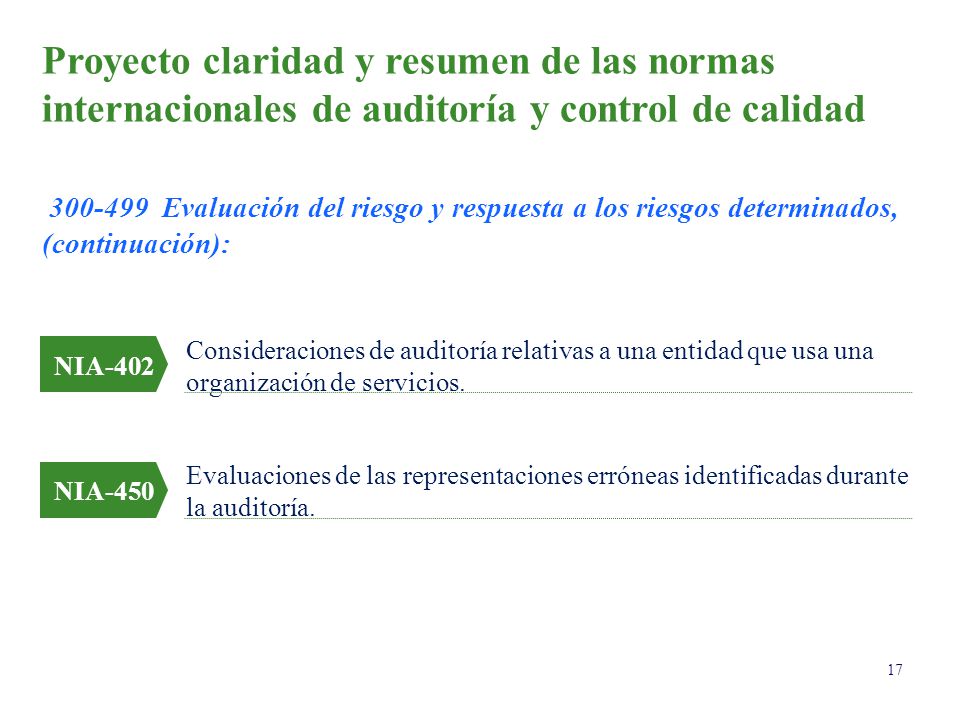 Proyecto claridad y resumen de las normas internacionales de auditoría y control de calidad

300-499 Evaluación del riesgo y respuesta a los riesgos determinados, (continuación):

NIA-402

Consideraciones de auditoría relativas a una entidad que usa una organización de servicios.

NIA-450

Evaluaciones de las representaciones erróneas identificadas durante la auditoría.

17